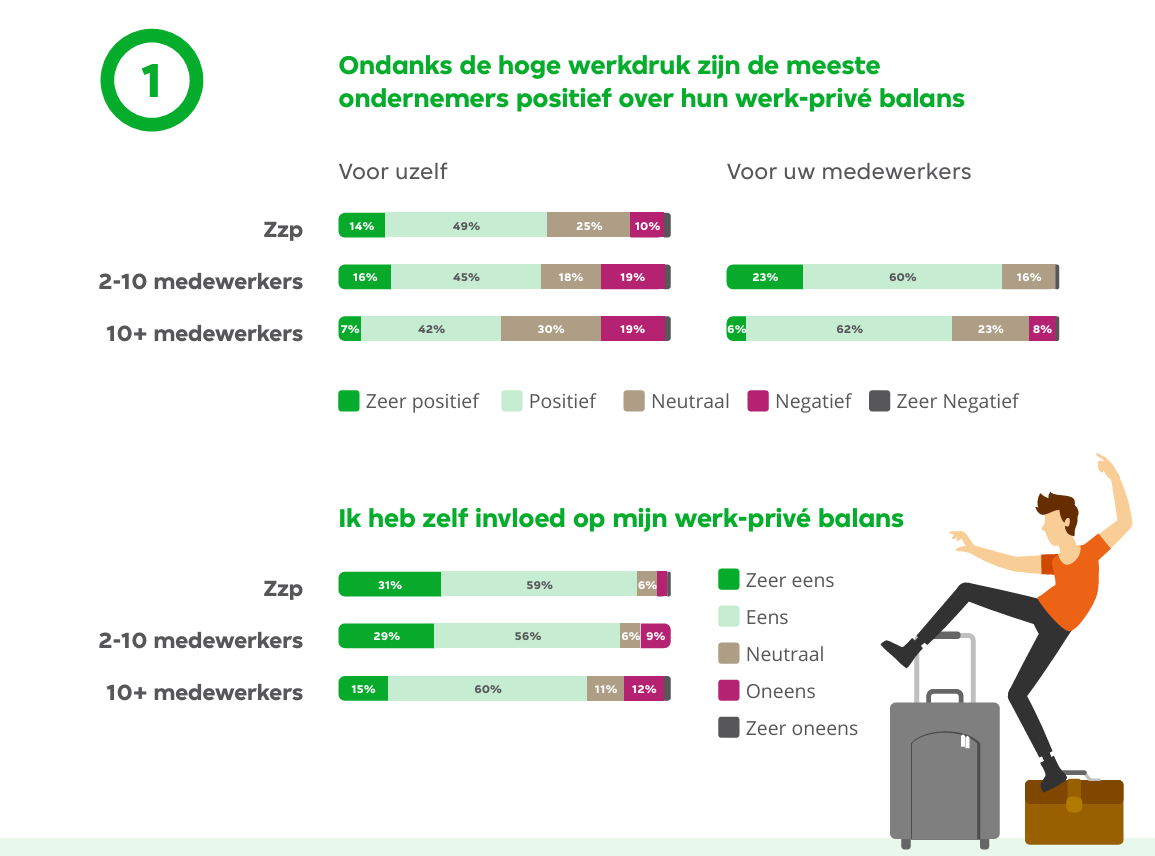 1

Ondanks de hoge werkdruk zijn de meeste ondernemers positief over hun werk-privé balans

Voor uzelf

Voor uw medewerkers

Zzp
14% 49% 25% 10%

2-10 medewerkers
16% 45% 18% 19%
23% 60% 16%

10+ medewerkers
7% 42% 30% 19%
6% 62% 23% 8%

Zeer positief
Positief
Neutraal
Negatief
Zeer Negatief

Ik heb zelf invloed op mijn werk-privé balans

Zzp
31% 59% 6%

2-10 medewerkers
29% 56% 6% 9%

10+ medewerkers
15% 60% 11% 12%

Zeer eens
Eens
Neutraal
Oneens
Zeer oneens